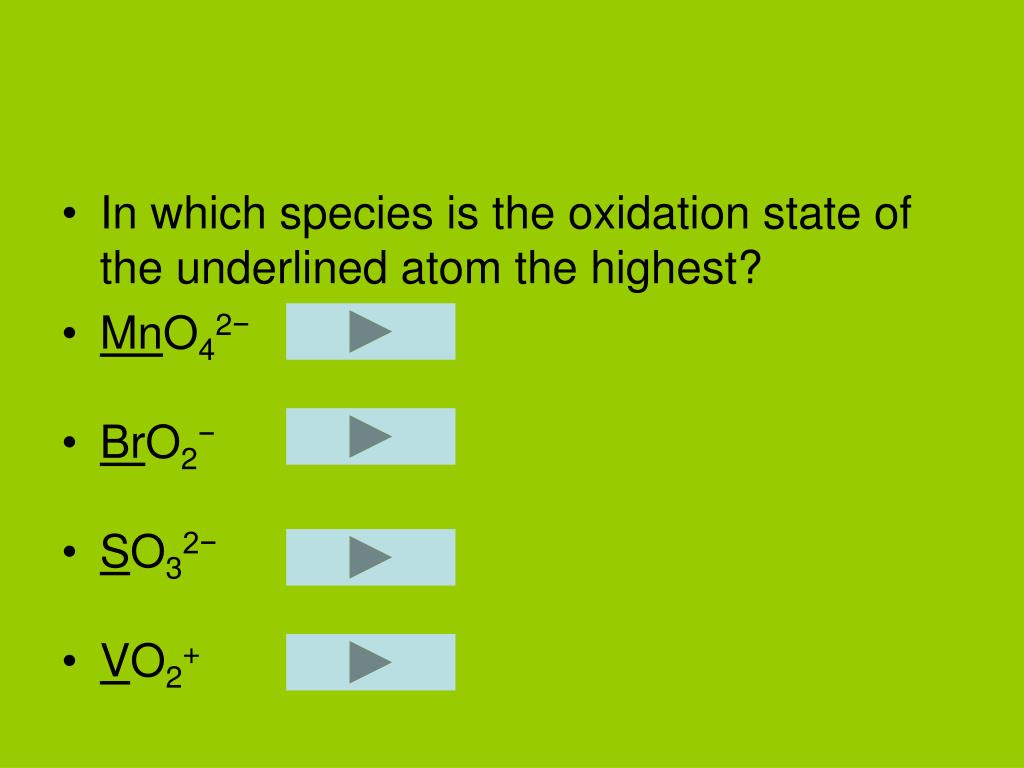 • In which species is the oxidation state of the underlined atom the highest?

• $\underline{Mn}O_4^{2-}$

• $\underline{Br}O_2^{-}$

• $\underline{S}O_3^{2-}$

• $\underline{V}O_2^{+}$